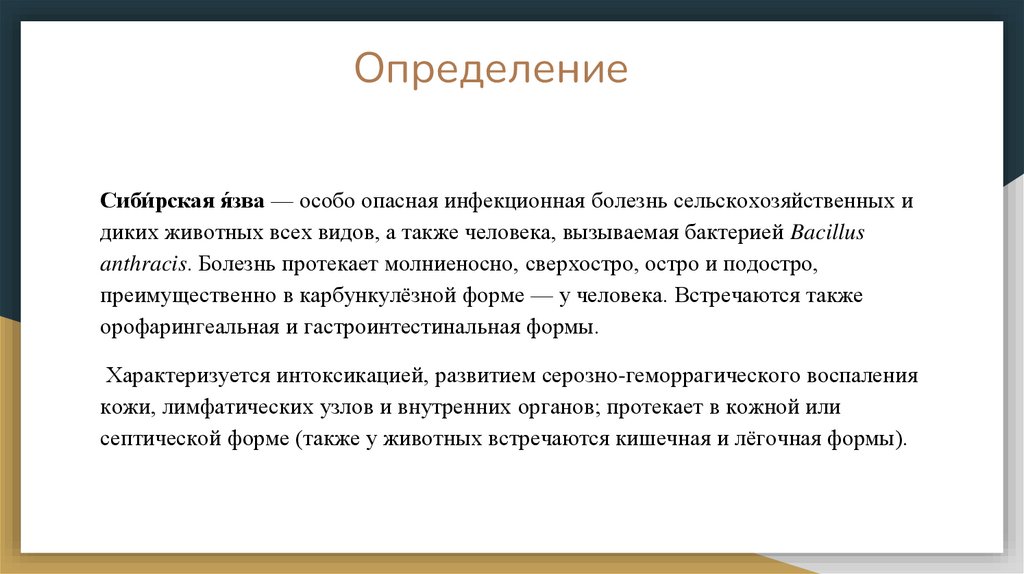 Определение

Сиби́рская я́зва — особо опасная инфекционная болезнь сельскохозяйственных и диких животных всех видов, а также человека, вызываемая бактерией Bacillus anthracis. Болезнь протекает молниеносно, сверхостро, остро и подостро, преимущественно в карбункулёзной форме — у человека. Встречаются также орофарингеальная и гастроинтестинальная формы.

Характеризуется интоксикацией, развитием серозно-геморрагического воспаления кожи, лимфатических узлов и внутренних органов; протекает в кожной или септической форме (также у животных встречаются кишечная и лёгочная формы).